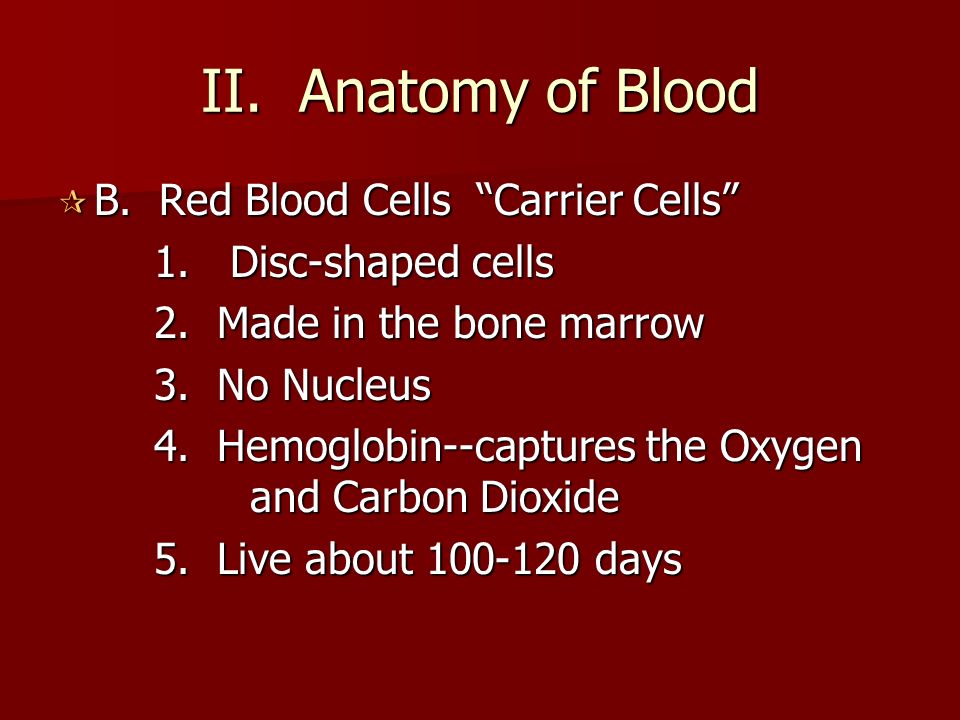 II. Anatomy of Blood

B. Red Blood Cells "Carrier Cells"

1. Disc-shaped cells
2. Made in the bone marrow
3. No Nucleus
4. Hemoglobin--captures the Oxygen and Carbon Dioxide
5. Live about 100-120 days